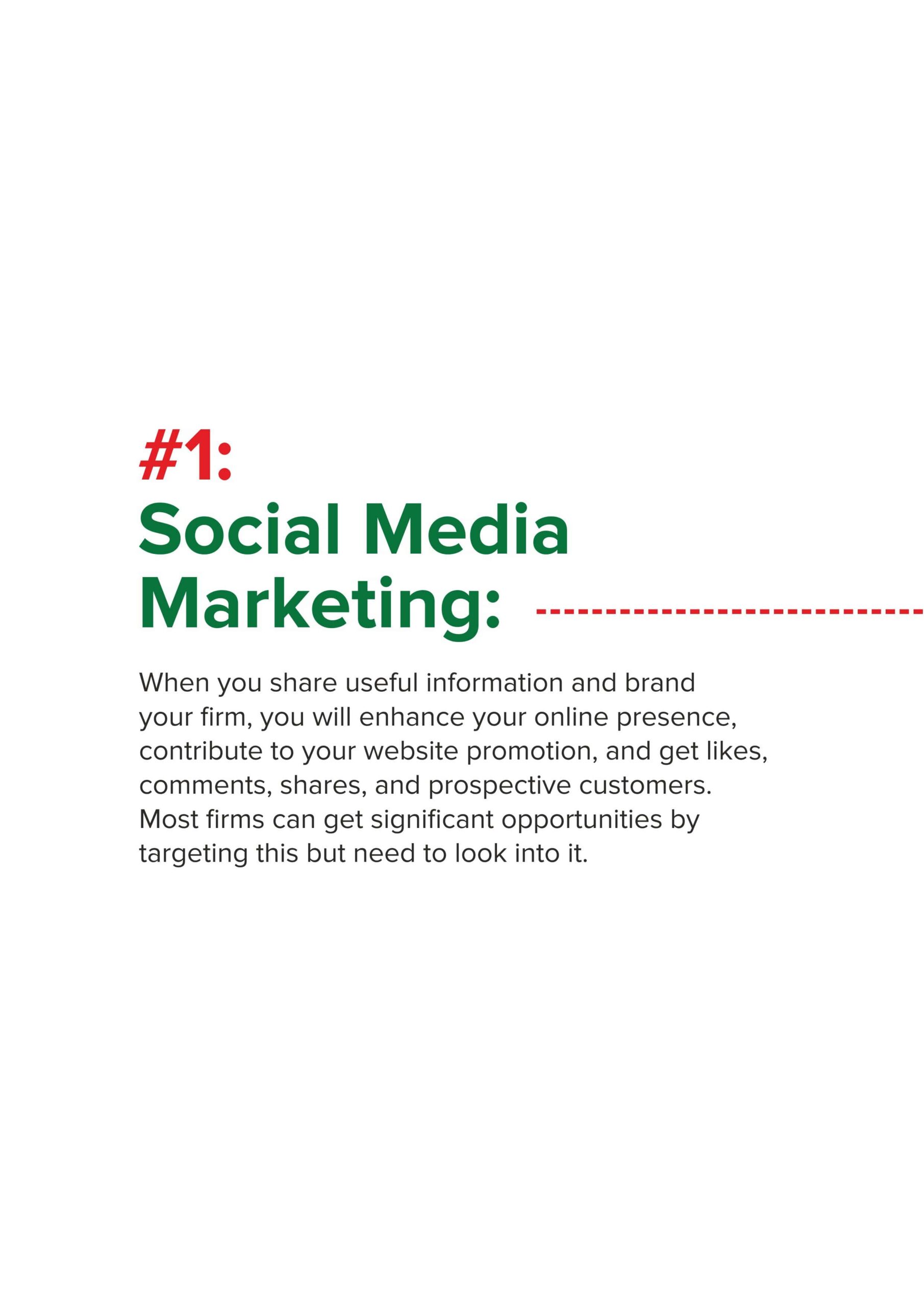 #1:
Social Media Marketing:

When you share useful information and brand your firm, you will enhance your online presence, contribute to your website promotion, and get likes, comments, shares, and prospective customers. Most firms can get significant opportunities by targeting this but need to look into it.